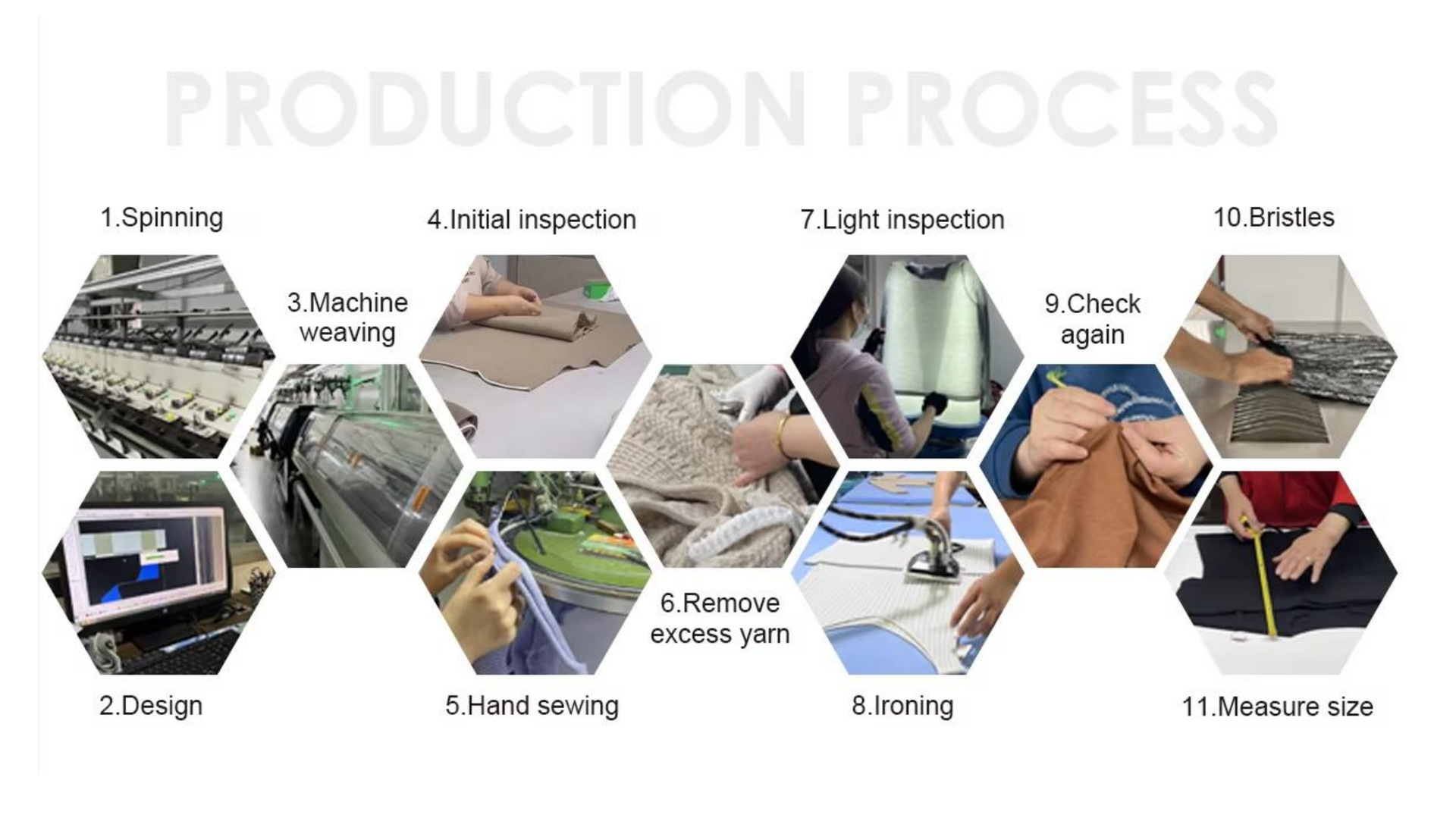 PRODUCTION PROCESS

1.Spinning

2.Design

3.Machine weaving

4.Initial inspection

5.Hand sewing

6.Remove excess yarn

7.Light inspection

8.Ironing

9.Check again

10.Bristles

11.Measure size